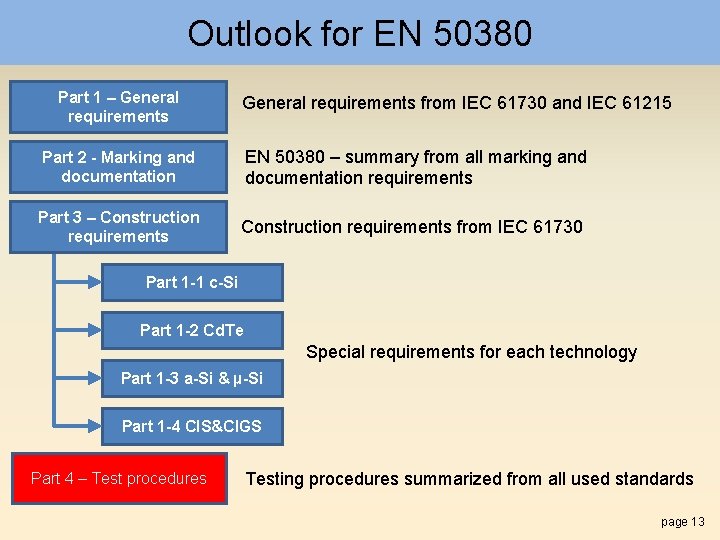 Outlook for EN 50380

Part 1 – General requirements

General requirements from IEC 61730 and IEC 61215

Part 2 - Marking and documentation

EN 50380 – summary from all marking and documentation requirements

Part 3 – Construction requirements

Construction requirements from IEC 61730

Part 1-1 c-Si

Part 1-2 CdTe

Part 1-3 a-Si & µ-Si

Part 1-4 CIS&CIGS

Special requirements for each technology

Part 4 – Test procedures

Testing procedures summarized from all used standards

page 13